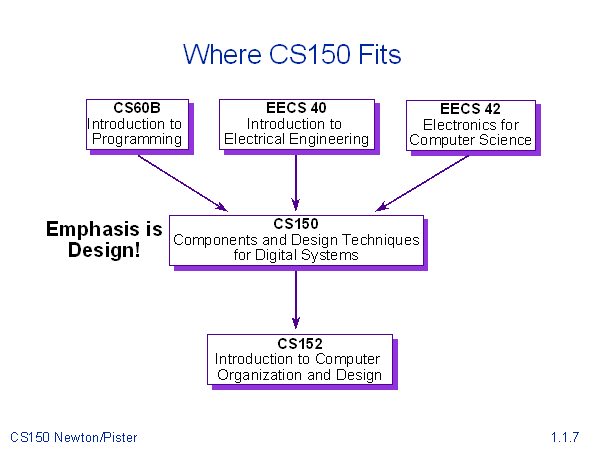 Where CS150 Fits

CS60B
Introduction to Programming

EECS 40
Introduction to Electrical Engineering

EECS 42
Electronics for Computer Science

Emphasis is Design!

CS150
Components and Design Techniques for Digital Systems

CS152
Introduction to Computer Organization and Design

CS150 Newton/Pister

1.1.7